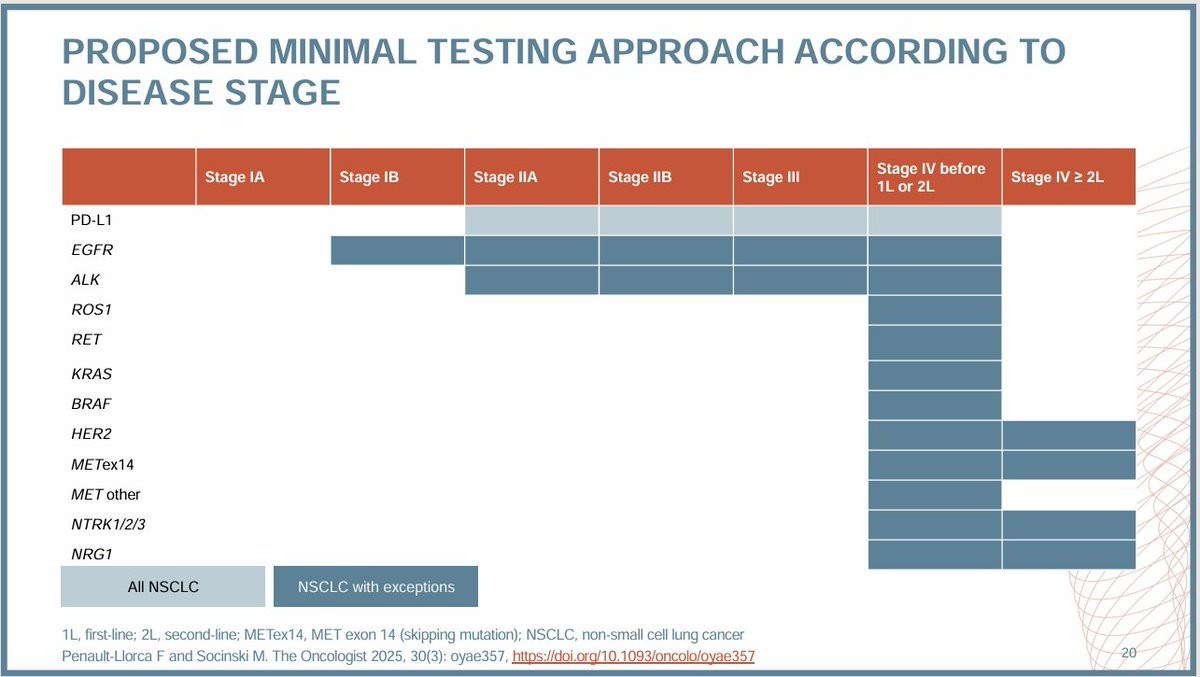 PROPOSED MINIMAL TESTING APPROACH ACCORDING TO DISEASE STAGE

| | Stage IA | Stage IB | Stage IIA | Stage IIB | Stage III | Stage IV before 1L or 2L | Stage IV ≥ 2L |
|---|---|---|---|---|---|---|---|
| PD-L1 | | | | | | | |
| EGFR | | | | | | | |
| ALK | | | | | | | |
| ROS1 | | | | | | | |
| RET | | | | | | | |
| KRAS | | | | | | | |
| BRAF | | | | | | | |
| HER2 | | | | | | | |
| METex14 | | | | | | | |
| MET other | | | | | | | |
| NTRK1/2/3 | | | | | | | |
| NRG1 | | | | | | | |

All NSCLC

NSCLC with exceptions

1L, first-line; 2L, second-line; METex14, MET exon 14 (skipping mutation); NSCLC, non-small cell lung cancer
Penault-Llorca F and Socinski M. The Oncologist 2025, 30(3): oyae357, https://doi.org/10.1093/oncolo/oyae357

20